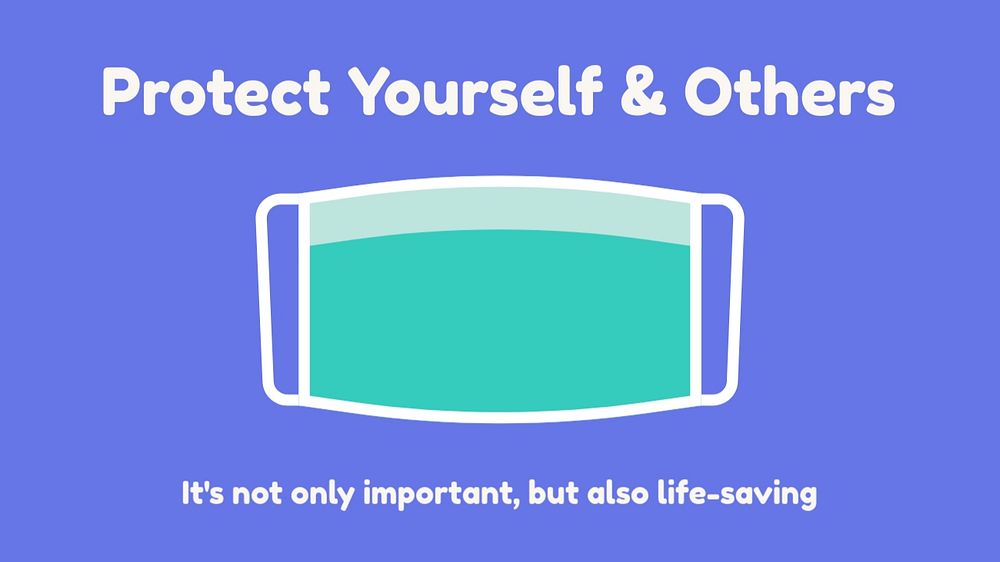 Protect Yourself & Others

It's not only important, but also life-saving